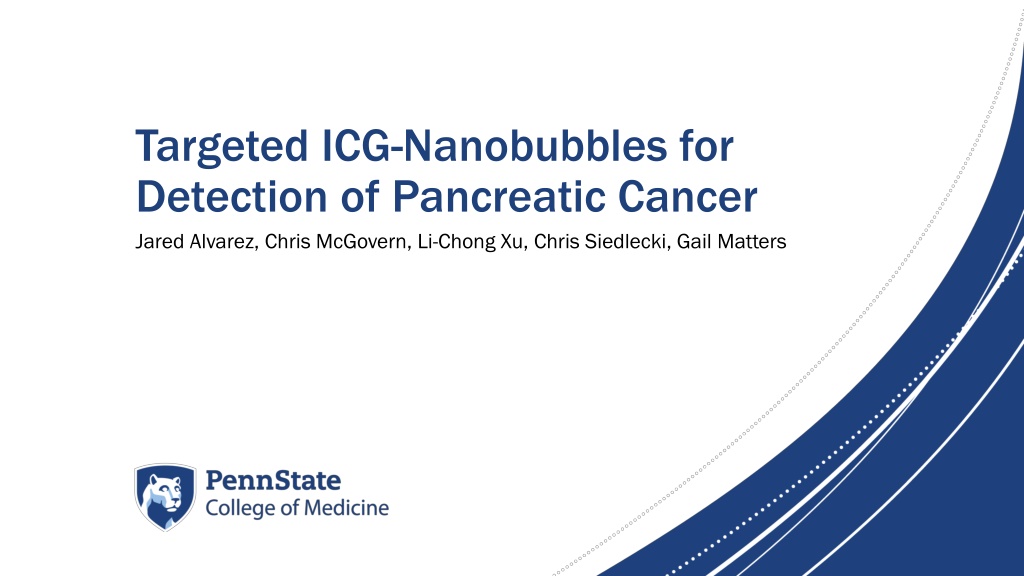 Targeted ICG-Nanobubbles for Detection of Pancreatic Cancer

Jared Alvarez, Chris McGovern, Li-Chong Xu, Chris Siedlecki, Gail Matters

PennState
College of Medicine